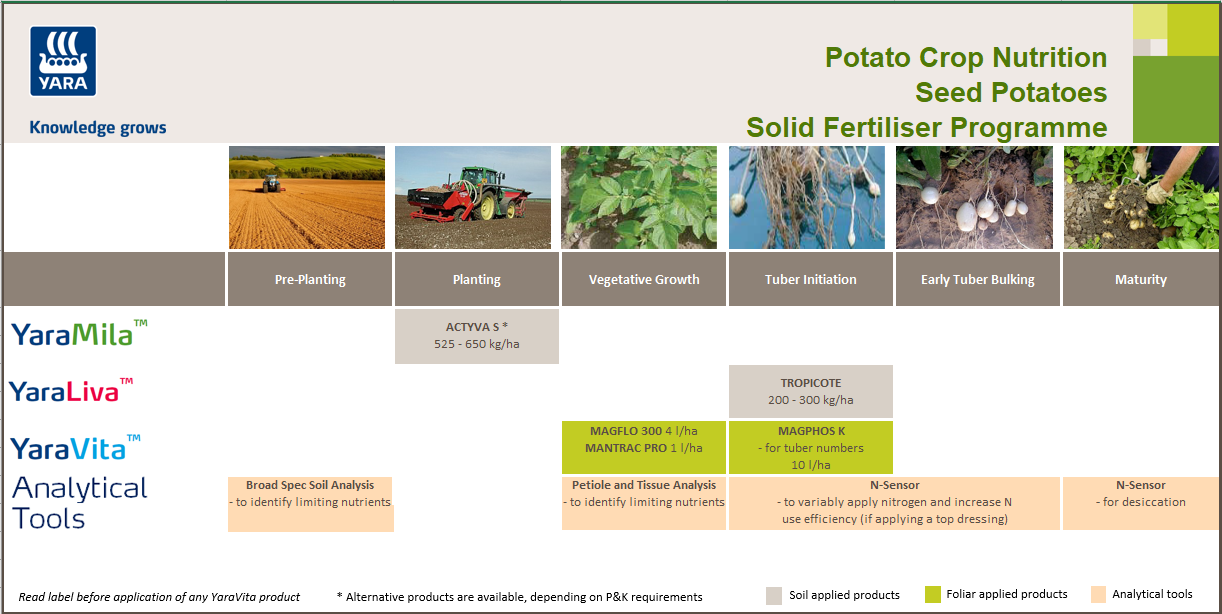 YARA

Knowledge grows

Potato Crop Nutrition
Seed Potatoes
Solid Fertiliser Programme

| | Pre-Planting | Planting | Vegetative Growth | Tuber Initiation | Early Tuber Bulking | Maturity |
|---|---|---|---|---|---|---|
| YaraMila™ | | ACTYVA S * 525 - 650 kg/ha | | | | |
| YaraLiva™ | | | | TROPICOTE 200 - 300 kg/ha | | |
| YaraVita™ | | | MAGFLO 300 4 l/ha MANTRAC PRO 1 l/ha | MAGPHOS K - for tuber numbers 10 l/ha | | |
| Analytical Tools | Broad Spec Soil Analysis - to identify limiting nutrients | | Petiole and Tissue Analysis - to identify limiting nutrients | N-Sensor - to variably apply nitrogen and increase N use efficiency (if applying a top dressing) | | N-Sensor - for desiccation |

Read label before application of any YaraVita product

* Alternative products are available, depending on P&K requirements

Soil applied products

Foliar applied products

Analytical tools